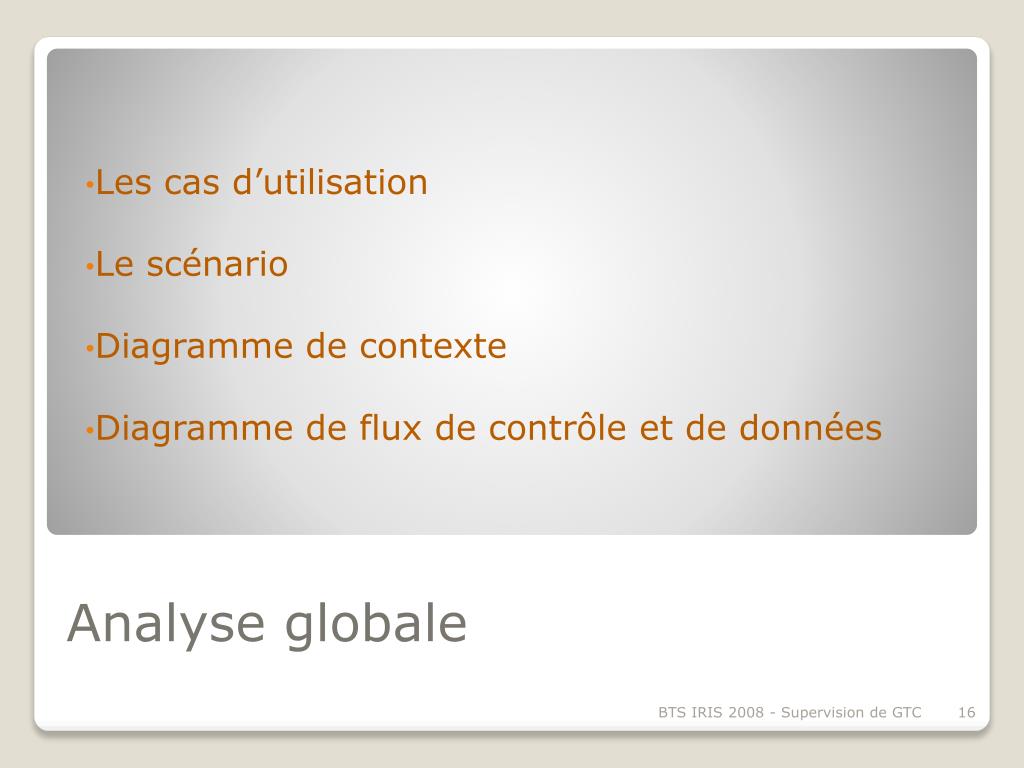 •Les cas d’utilisation

•Le scénario

•Diagramme de contexte

•Diagramme de flux de contrôle et de données

Analyse globale

BTS IRIS 2008 - Supervision de GTC 16